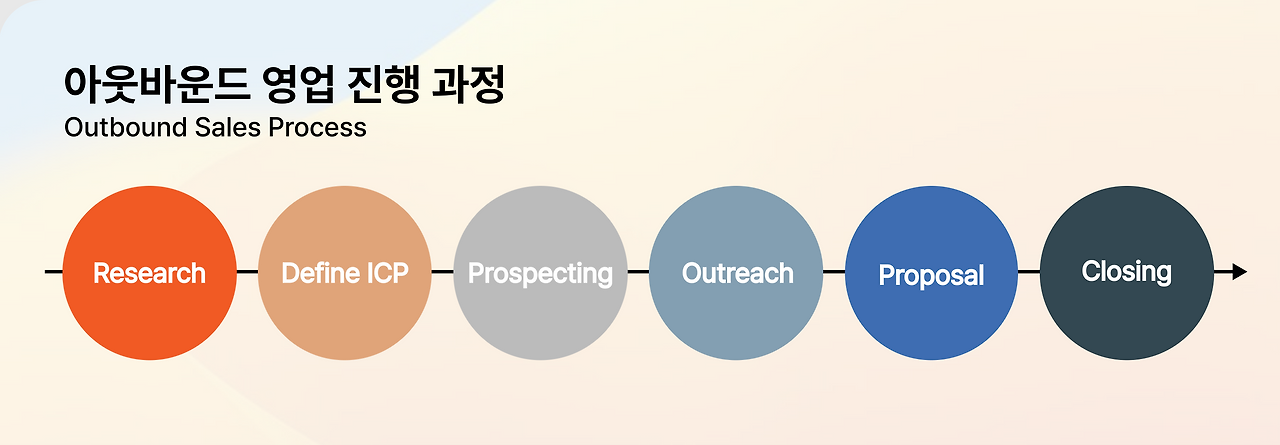 아웃바운드 영업 진행 과정
Outbound Sales Process

Research

Define ICP

Prospecting

Outreach

Proposal

Closing